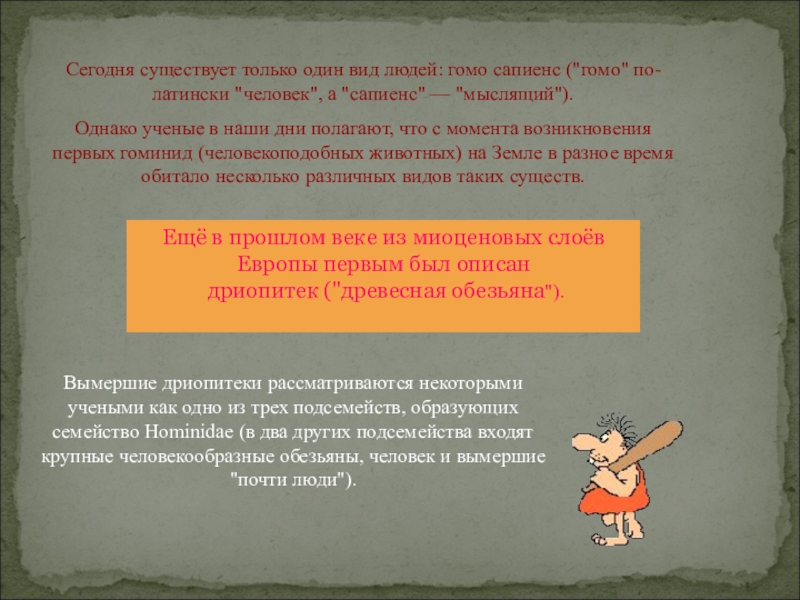 Сегодня существует только один вид людей: гомо сапиенс ("гомо" по-латински "человек", а "сапиенс" — "мыслящий").

Однако ученые в наши дни полагают, что с момента возникновения первых гоминид (человекоподобных животных) на Земле в разное время обитало несколько различных видов таких существ.

Ещё в прошлом веке из миоценовых слоёв Европы первым был описан дриопитек ("древесная обезьяна").

Вымершие дриопитеки рассматриваются некоторыми учеными как одно из трех подсемейств, образующих семейство Hominidae (в два других подсемейства входят крупные человекообразные обезьяны, человек и вымершие "почти люди").